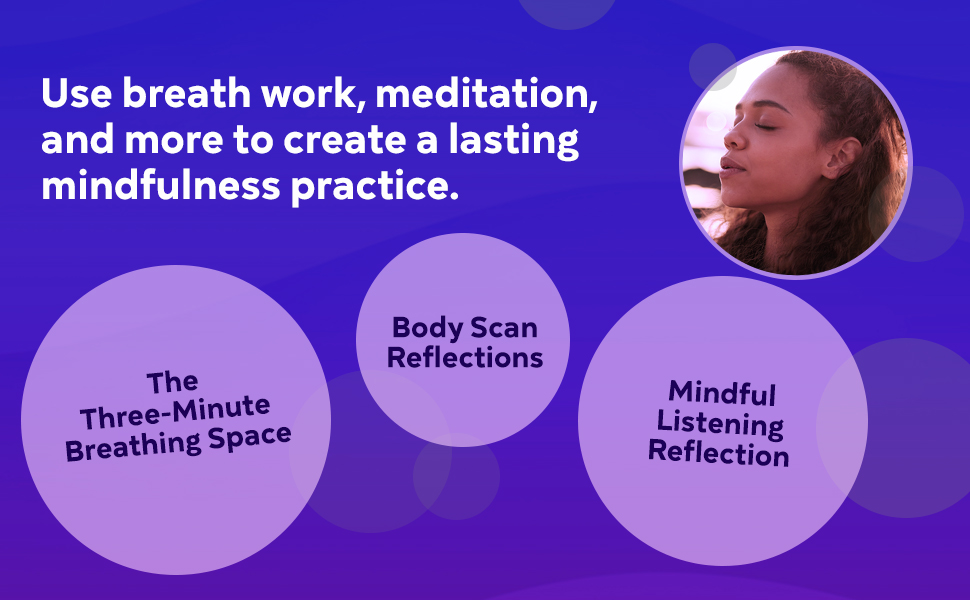 Use breath work, meditation, and more to create a lasting mindfulness practice.

The Three-Minute Breathing Space

Body Scan Reflections

Mindful Listening Reflection